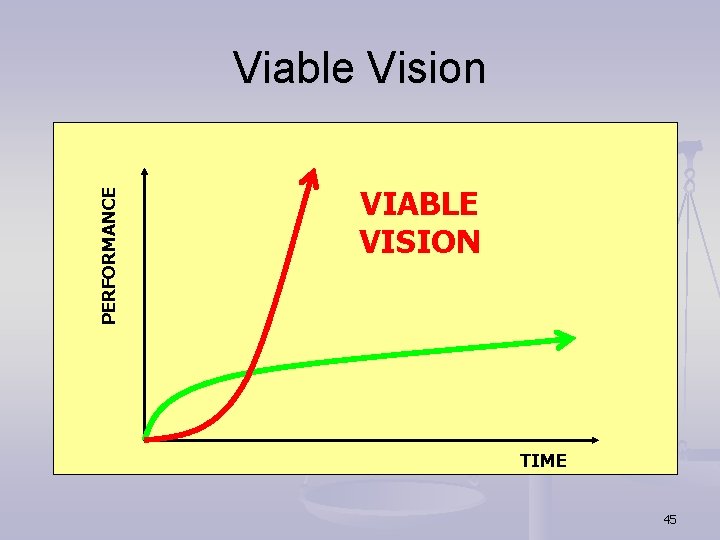 Viable Vision

PERFORMANCE

VIABLE
VISION

TIME

45